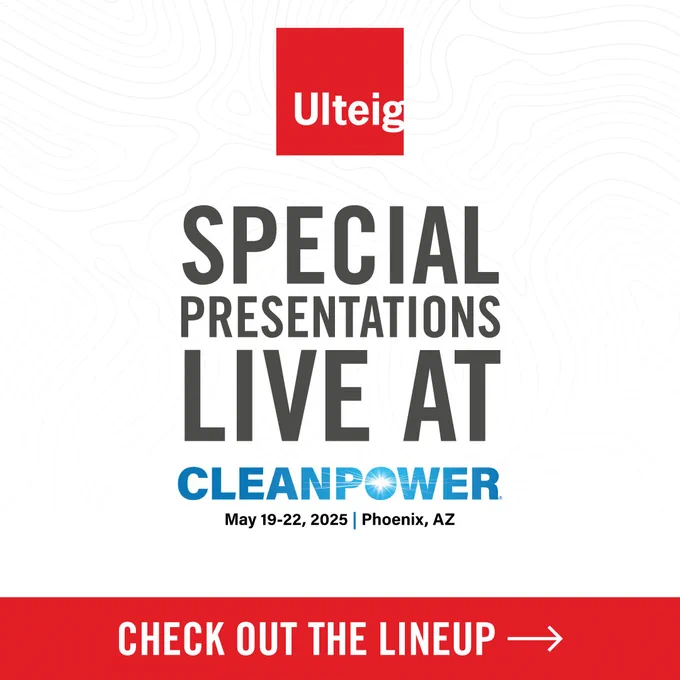 Ulteig

SPECIAL PRESENTATIONS LIVE AT

CLEANPOWER

May 19-22, 2025 | Phoenix, AZ

CHECK OUT THE LINEUP →